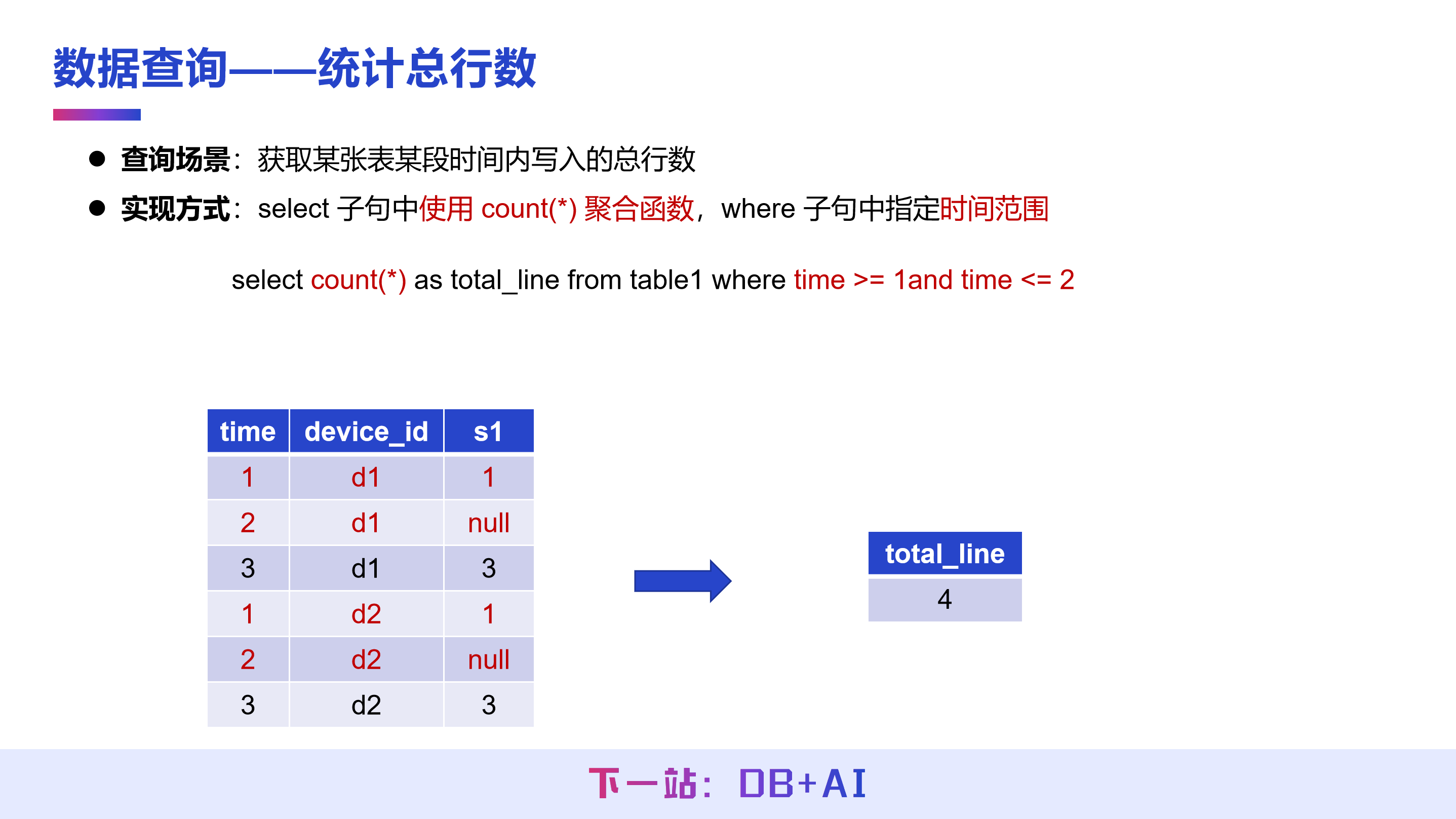 数据查询——统计总行数

● 查询场景：获取某张表某段时间内写入的总行数

● 实现方式：select 子句中使用 count(*) 聚合函数，where 子句中指定时间范围

select count(*) as total_line from table1 where time >= 1and time <= 2

| time | device_id | s1 |
|---|---|---|
| 1 | d1 | 1 |
| 2 | d1 | null |
| 3 | d1 | 3 |
| 1 | d2 | 1 |
| 2 | d2 | null |
| 3 | d2 | 3 |

| total_line |
|---|
| 4 |

下一站：DB+AI